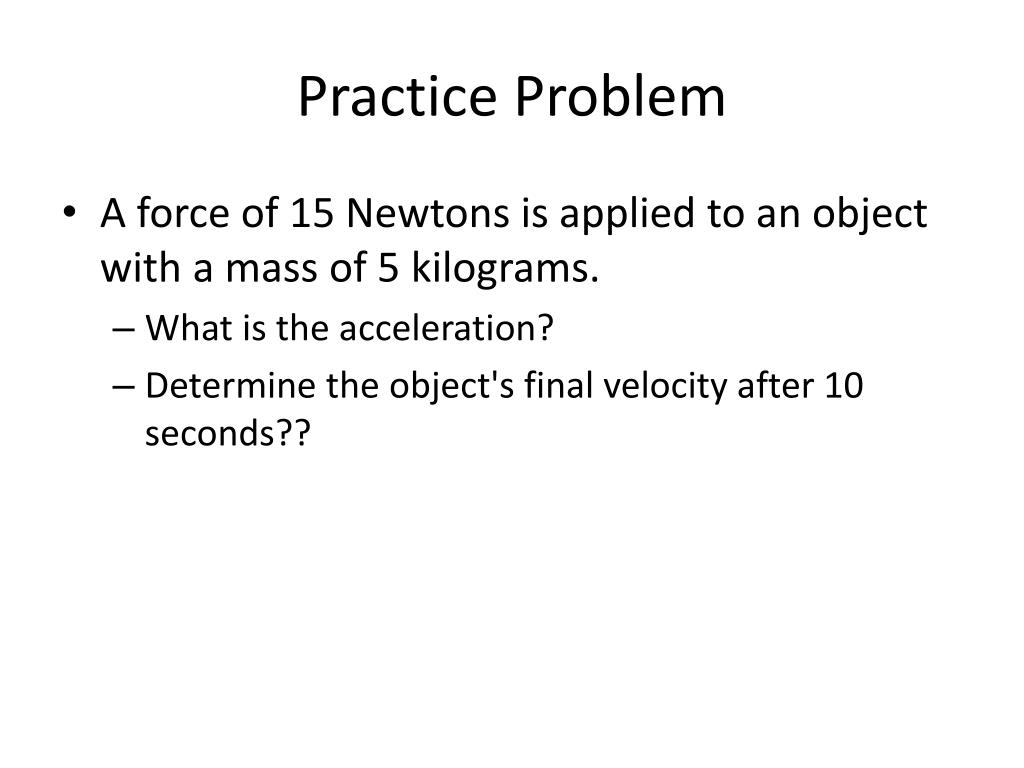 Practice Problem

• A force of 15 Newtons is applied to an object with a mass of 5 kilograms.
– What is the acceleration?
– Determine the object's final velocity after 10 seconds??